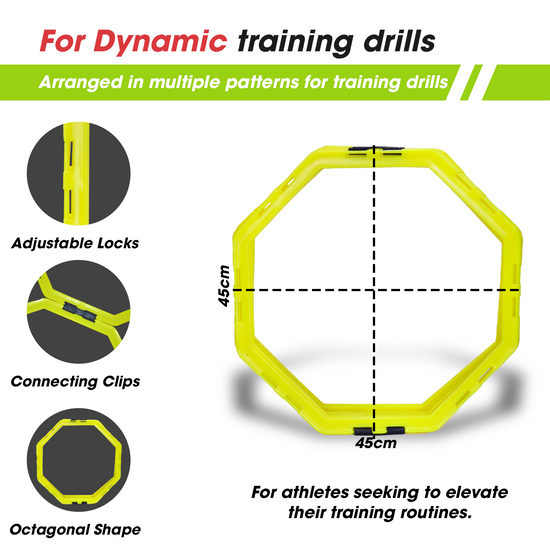 For Dynamic training drills

Arranged in multiple patterns for training drills

Adjustable Locks

Connecting Clips

Octagonal Shape

45cm

45cm

For athletes seeking to elevate their training routines.